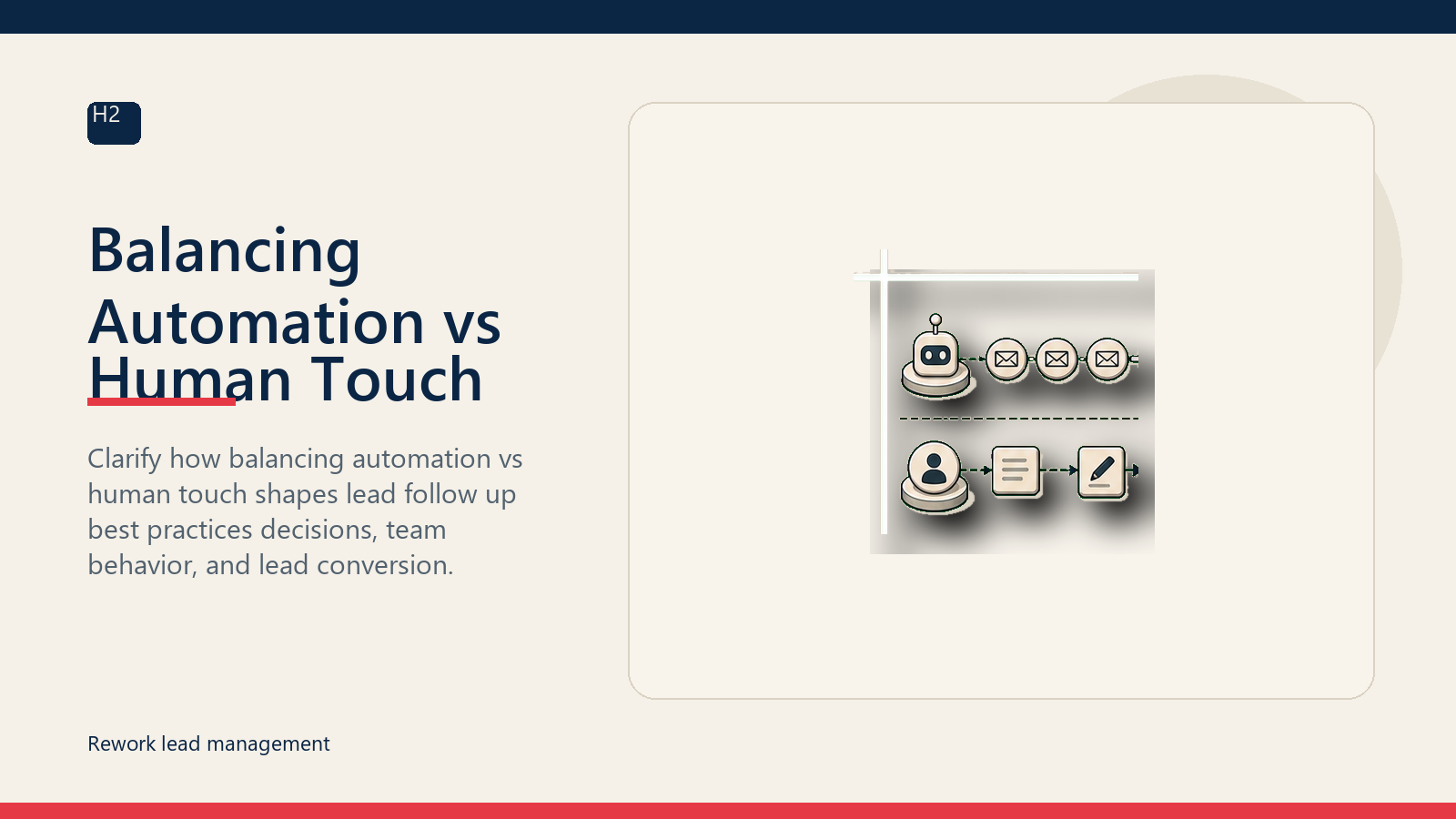 H2

Balancing Automation vs Human Touch

Clarify how balancing automation vs human touch shapes lead follow up best practices decisions, team behavior, and lead conversion.

Rework lead management